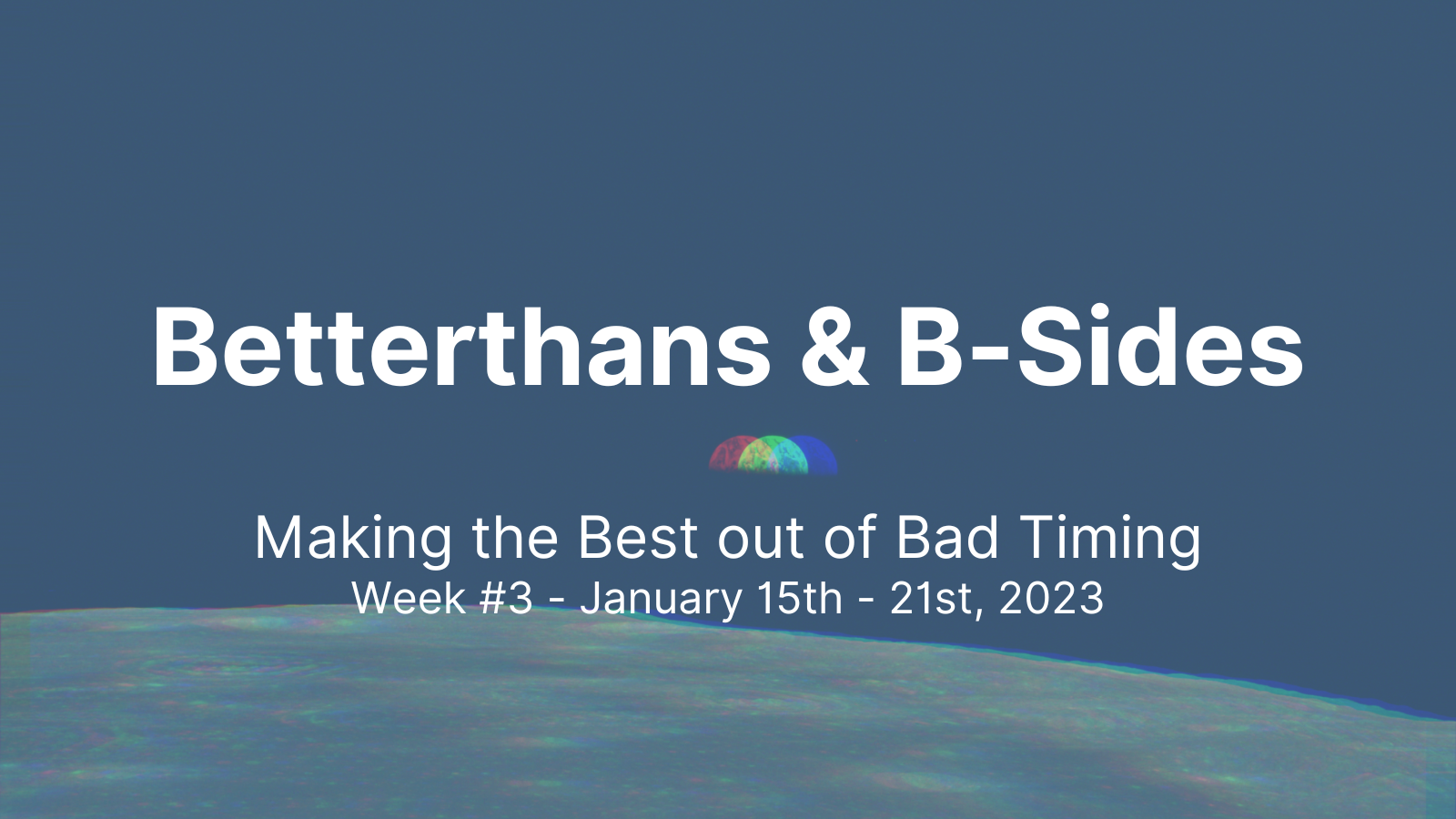 Betterthans & B-Sides

Making the Best out of Bad Timing
Week #3 - January 15th - 21st, 2023